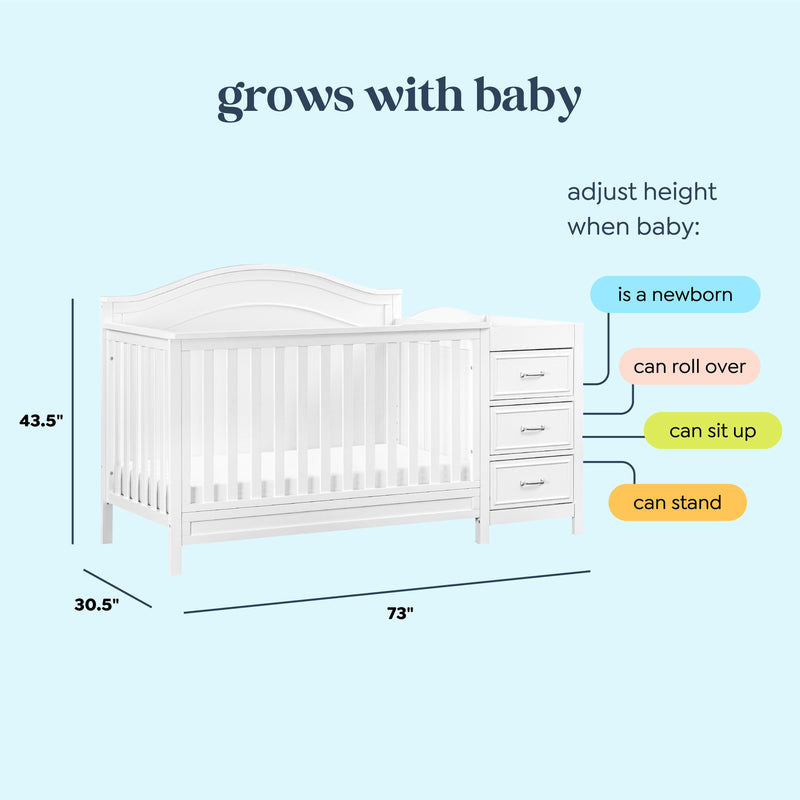 grows with baby

adjust height when baby:

is a newborn

can roll over

can sit up

can stand

43.5"

30.5"

73"